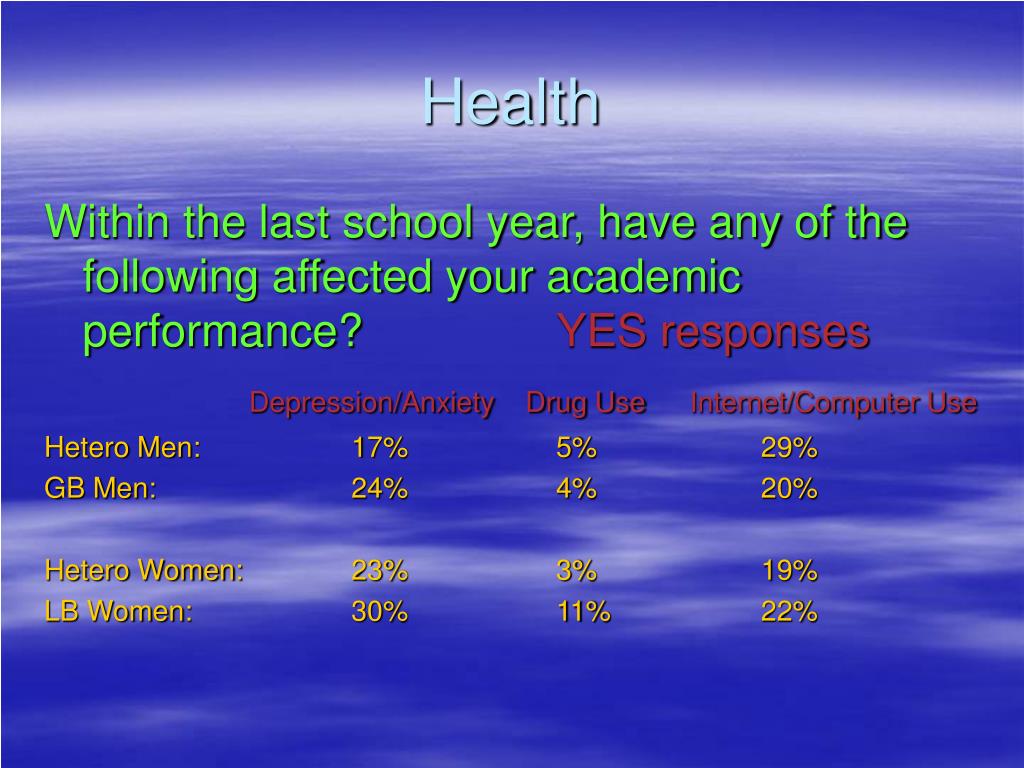 Health

Within the last school year, have any of the following affected your academic performance? YES responses

| | Depression/Anxiety | Drug Use | Internet/Computer Use |
|---|---|---|---|
| Hetero Men: | 17% | 5% | 29% |
| GB Men: | 24% | 4% | 20% |
| Hetero Women: | 23% | 3% | 19% |
| LB Women: | 30% | 11% | 22% |